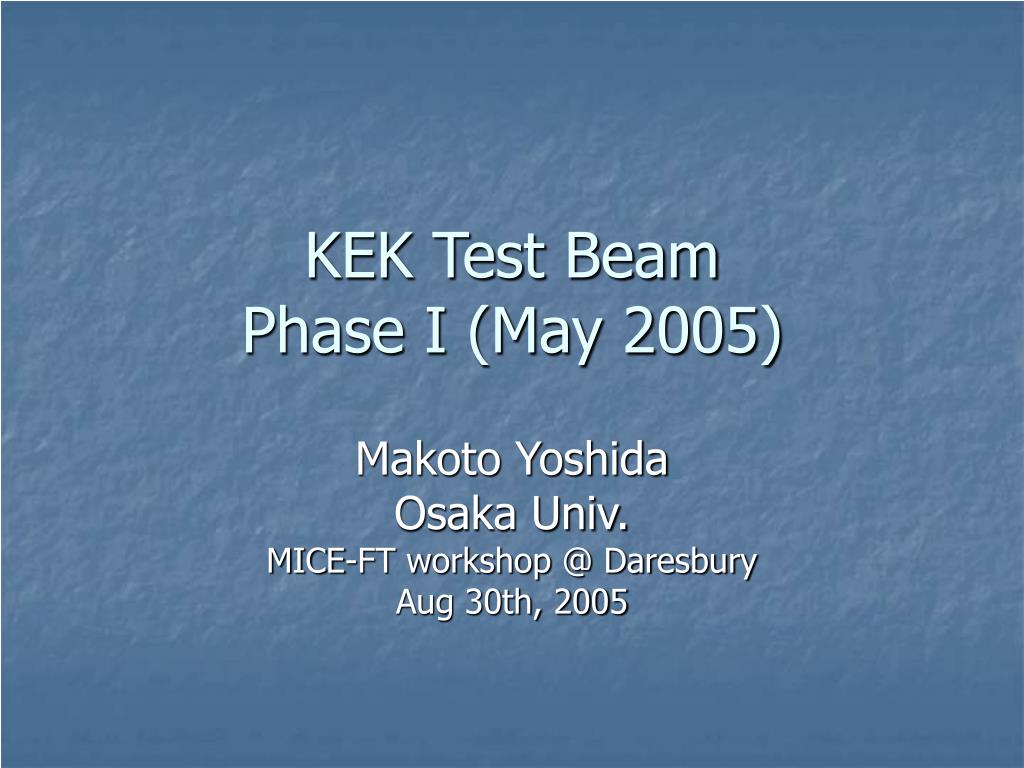 KEK Test Beam
Phase I (May 2005)

Makoto Yoshida
Osaka Univ.
MICE-FT workshop @ Daresbury
Aug 30th, 2005